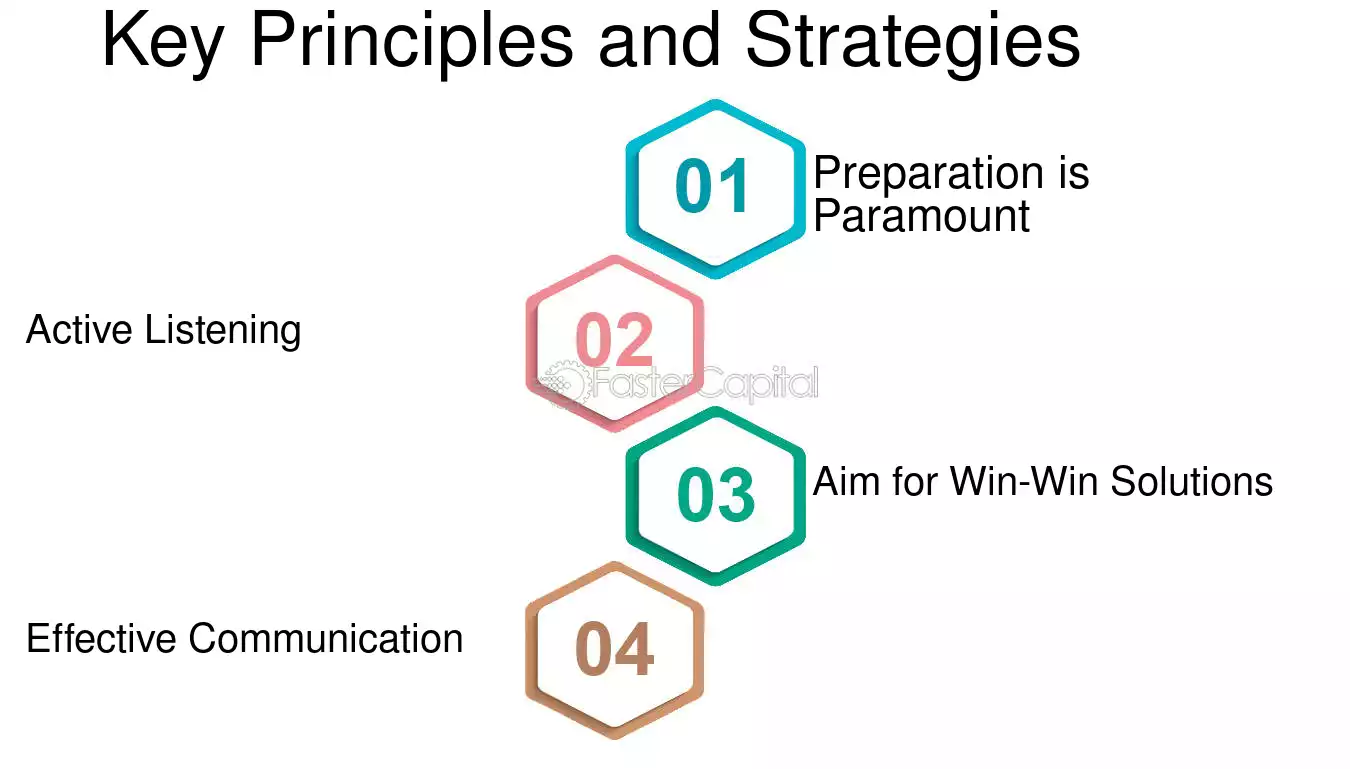 Key Principles and Strategies

01 Preparation is Paramount

Active Listening 02

FasterCapital

03 Aim for Win-Win Solutions

Effective Communication 04